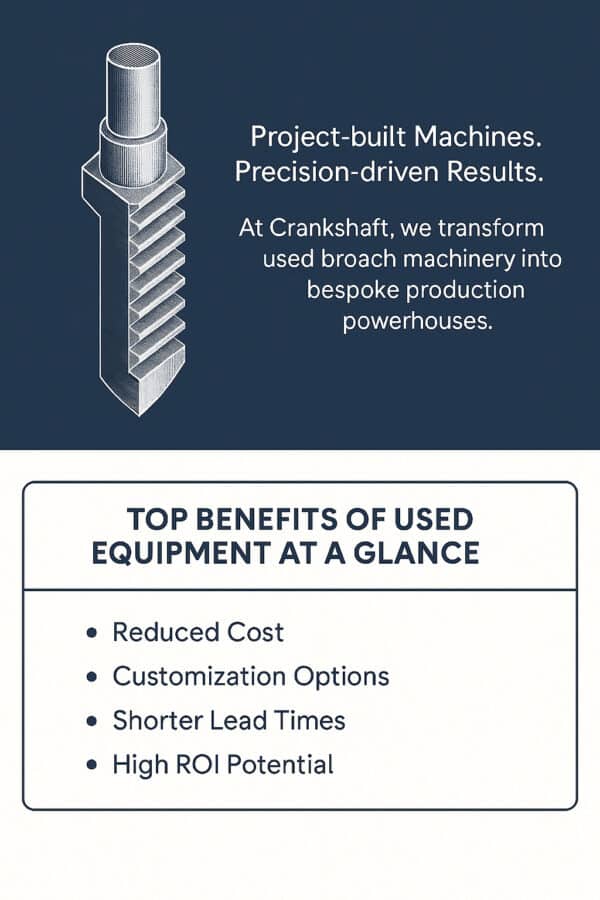 Project-built Machines.
Precision-driven Results.

At Crankshaft, we transform used broach machinery into bespoke production powerhouses.

TOP BENEFITS OF USED EQUIPMENT AT A GLANCE

• Reduced Cost
• Customization Options
• Shorter Lead Times
• High ROI Potential